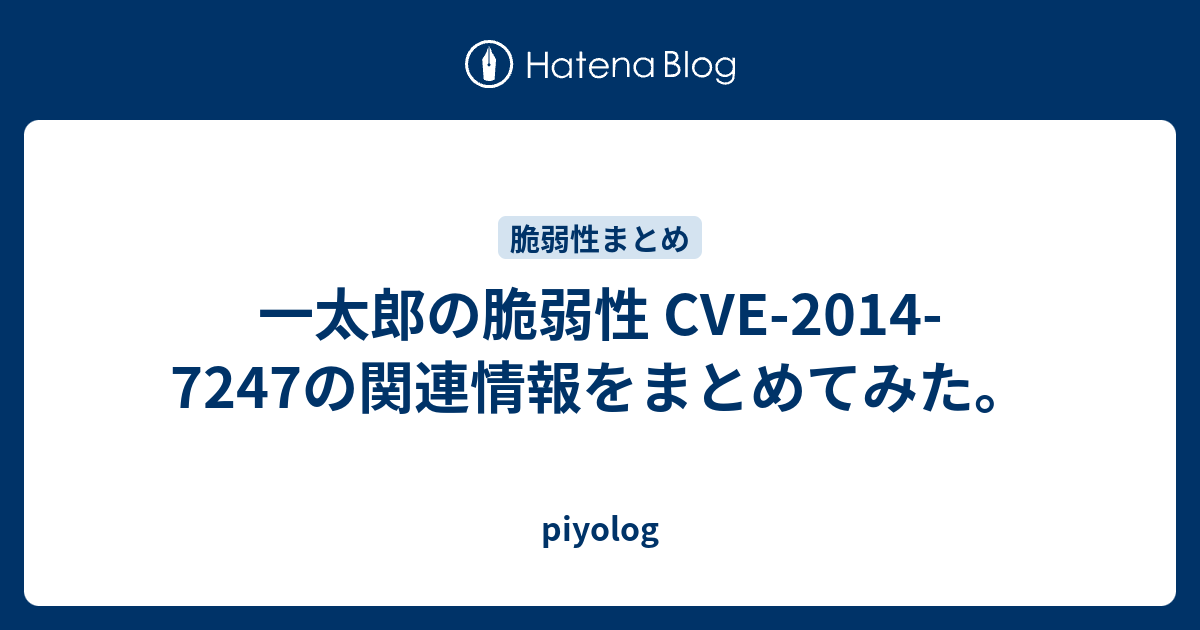 Hatena Blog

脆弱性まとめ

一太郎の脆弱性 CVE-2014-7247の関連情報をまとめてみた。

piyolog